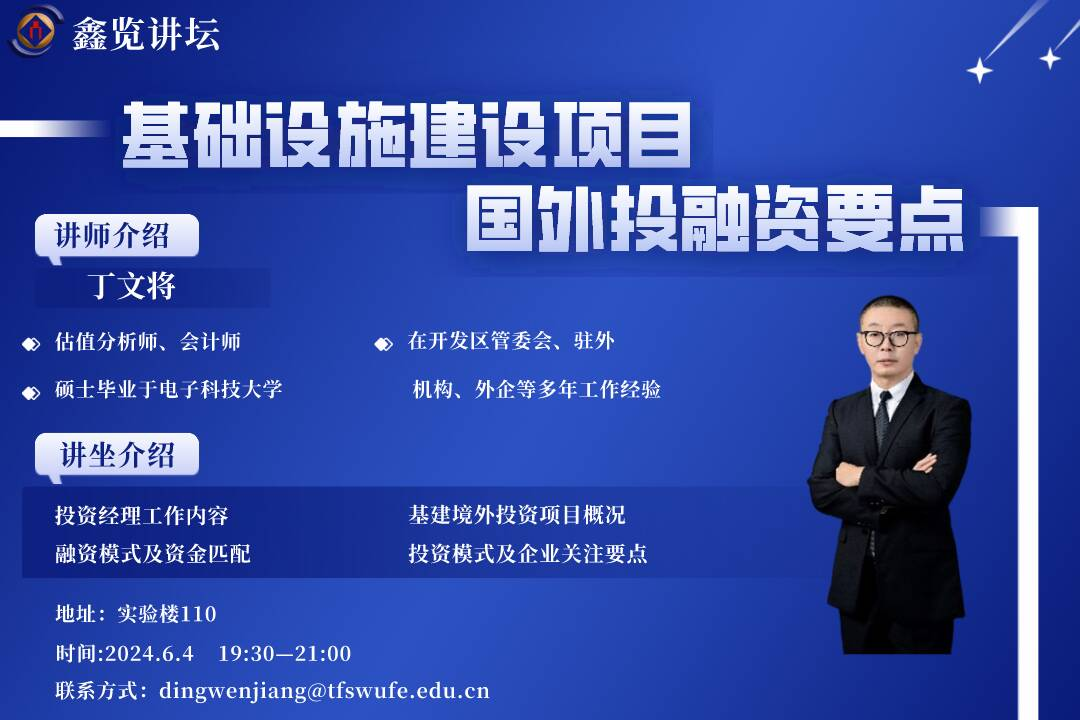 鑫览讲坛

基础设施建设项目
国外投融资要点

讲师介绍

丁文将

估值分析师、会计师

硕士毕业于电子科技大学

在开发区管委会、驻外机构、外企等多年工作经验

讲坐介绍

投资经理工作内容

融资模式及资金匹配

基建境外投资项目概况

投资模式及企业关注要点

地址：实验楼110

时间:2024.6.4 19:30—21:00

联系方式：dingwenjiang@tfswufe.edu.cn